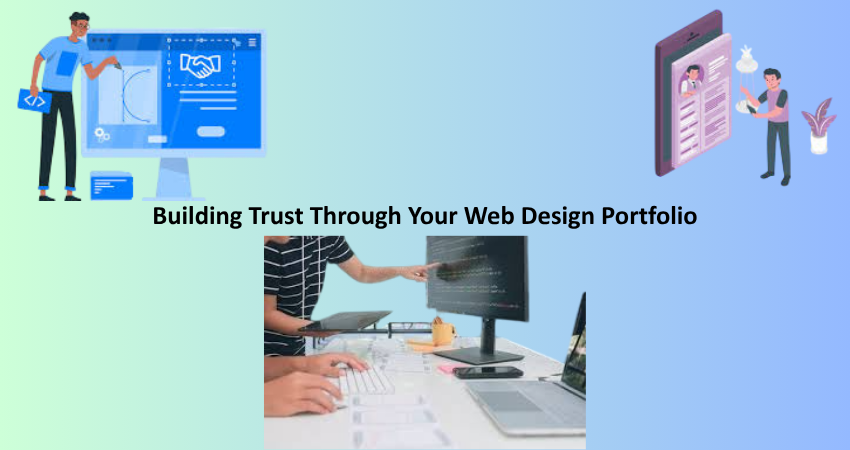 Building Trust Through Your Web Design Portfolio